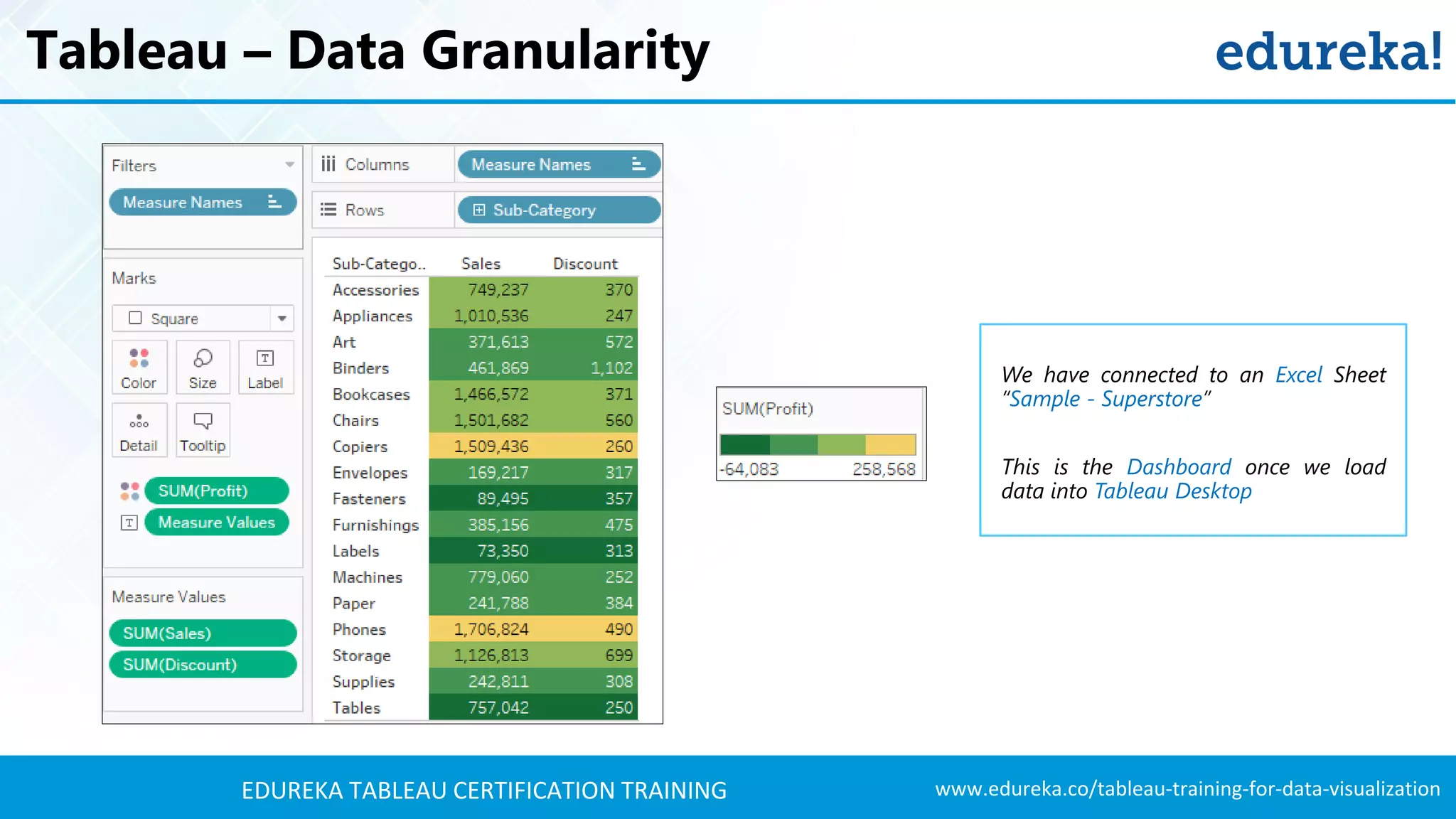 Tableau – Data Granularity

edureka!

Filters

Measure Names

Marks

Square

Color
Size
Label
Detail
Tooltip

SUM(Profit)
Measure Values

Measure Values

SUM(Sales)
SUM(Discount)

Columns
Measure Names

Rows
Sub-Category

| Sub-Catego.. | Sales | Discount |
|---|---|---|
| Accessories | 749,237 | 370 |
| Appliances | 1,010,536 | 247 |
| Art | 371,613 | 572 |
| Binders | 461,869 | 1,102 |
| Bookcases | 1,466,572 | 371 |
| Chairs | 1,501,682 | 560 |
| Copiers | 1,509,436 | 260 |
| Envelopes | 169,217 | 317 |
| Fasteners | 89,495 | 357 |
| Furnishings | 385,156 | 475 |
| Labels | 73,350 | 313 |
| Machines | 779,060 | 252 |
| Paper | 241,788 | 384 |
| Phones | 1,706,824 | 490 |
| Storage | 1,126,813 | 699 |
| Supplies | 242,811 | 308 |
| Tables | 757,042 | 250 |

SUM(Profit)

-64,083
258,568

We have connected to an Excel Sheet "Sample - Superstore"

This is the Dashboard once we load data into Tableau Desktop

EDUREKA TABLEAU CERTIFICATION TRAINING

www.edureka.co/tableau-training-for-data-visualization